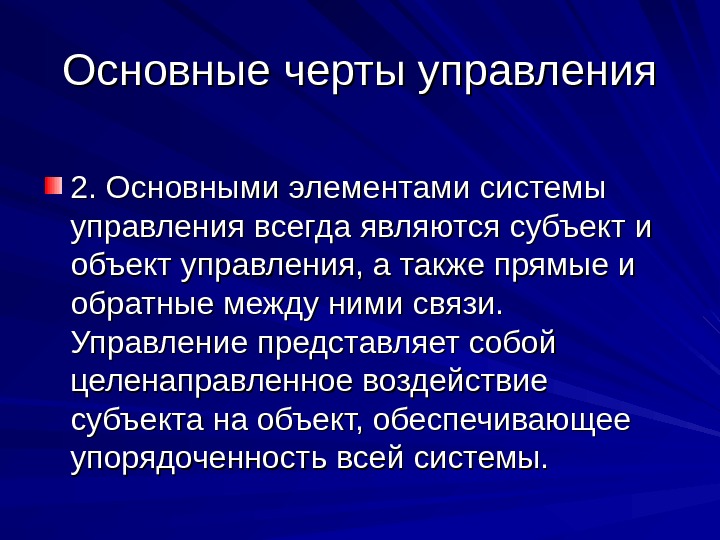 Основные черты управления

2. Основными элементами системы управления всегда являются субъект и объект управления, а также прямые и обратные между ними связи. Управление представляет собой целенаправленное воздействие субъекта на объект, обеспечивающее упорядоченность всей системы.